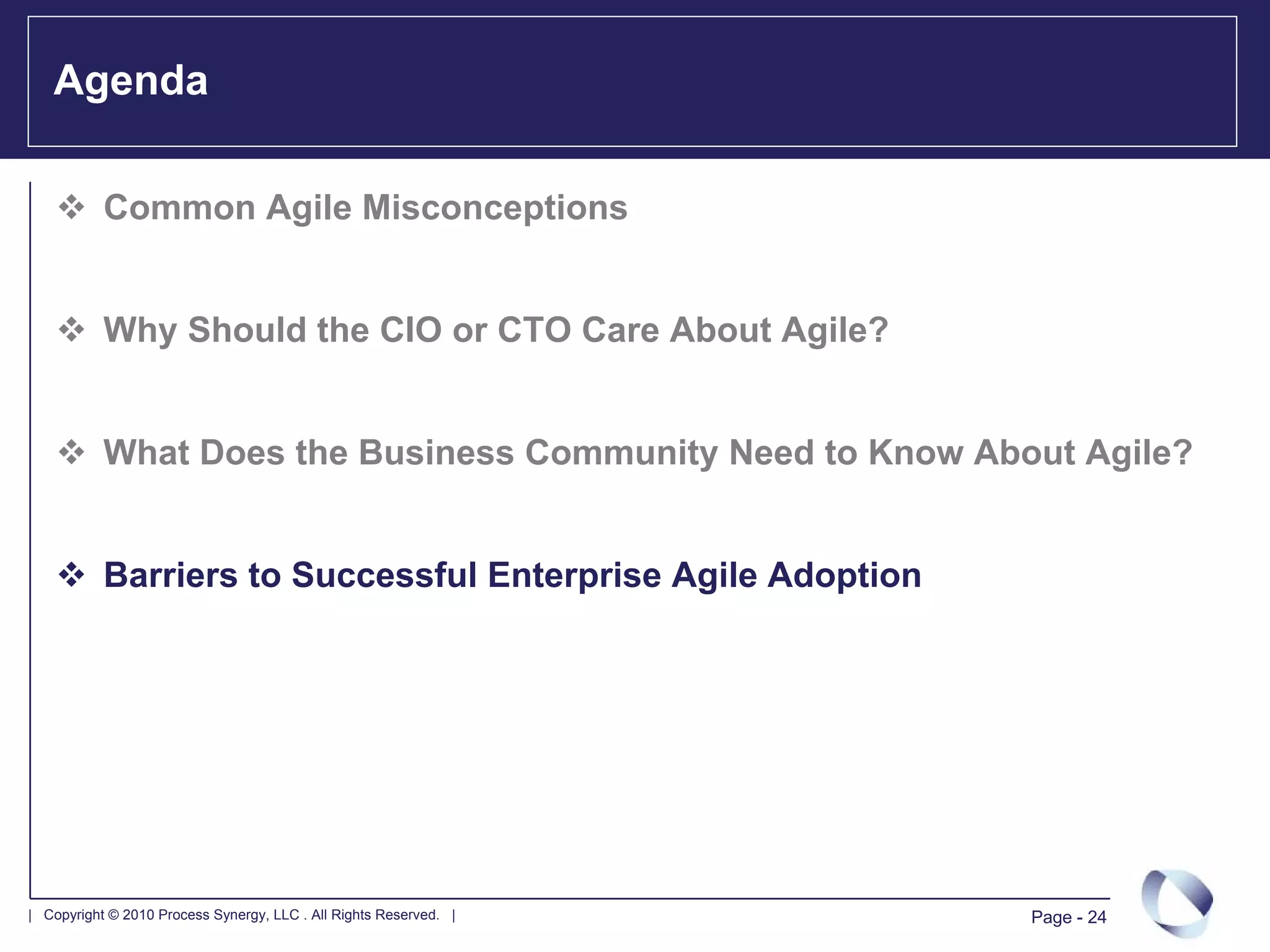 Agenda

❖ Common Agile Misconceptions

❖ Why Should the CIO or CTO Care About Agile?

❖ What Does the Business Community Need to Know About Agile?

❖ Barriers to Successful Enterprise Agile Adoption

| Copyright © 2010 Process Synergy, LLC . All Rights Reserved. |

Page - 24